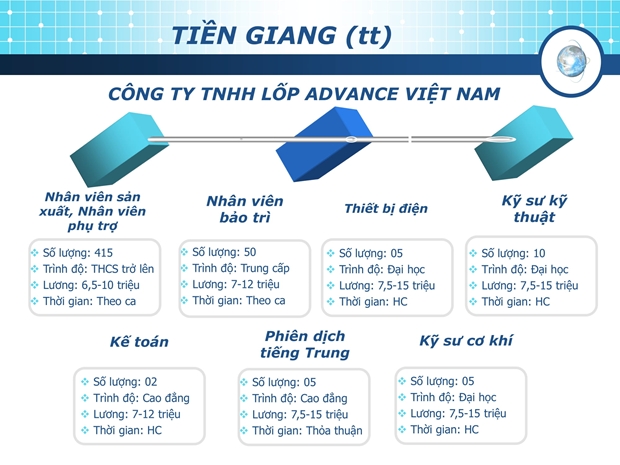 TIỀN GIANG (tt)

CÔNG TY TNHH LỐP ADVANCE VIỆT NAM

Nhân viên sản xuất, Nhân viên phụ trợ

Số lượng: 415
Trình độ: THCS trở lên
Lương: 6,5-10 triệu
Thời gian: Theo ca

Nhân viên bảo trì

Số lượng: 50
Trình độ: Trung cấp
Lương: 7-12 triệu
Thời gian: Theo ca

Thiết bị điện

Số lượng: 05
Trình độ: Đại học
Lương: 7,5-15 triệu
Thời gian: HC

Kỹ sư kỹ thuật

Số lượng: 10
Trình độ: Đại học
Lương: 7,5-15 triệu
Thời gian: HC

Kế toán

Số lượng: 02
Trình độ: Cao đẳng
Lương: 7-12 triệu
Thời gian: HC

Phiên dịch tiếng Trung

Số lượng: 05
Trình độ: Cao đẳng
Lương: 7,5-15 triệu
Thời gian: Thỏa thuận

Kỹ sư cơ khí

Số lượng: 05
Trình độ: Đại học
Lương: 7,5-15 triệu
Thời gian: HC